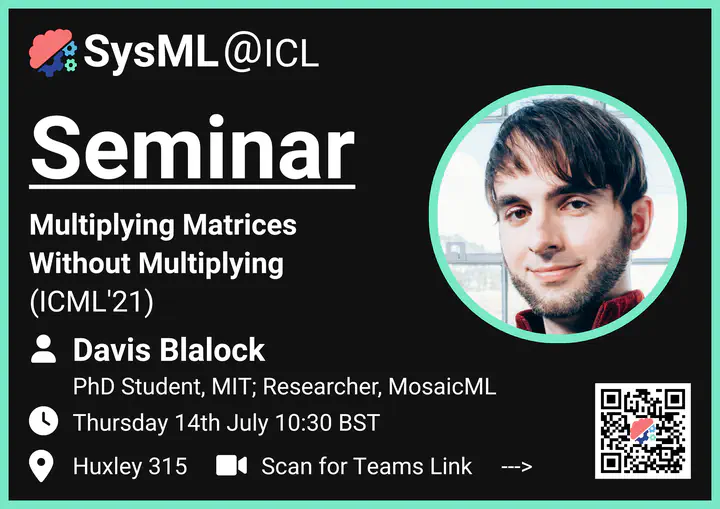 SysML @ICL

Seminar

Multiplying Matrices Without Multiplying (ICML'21)

Davis Blalock

PhD Student, MIT; Researcher, MosaicML

Thursday 14th July 10:30 BST

Huxley 315

Scan for Teams Link --->